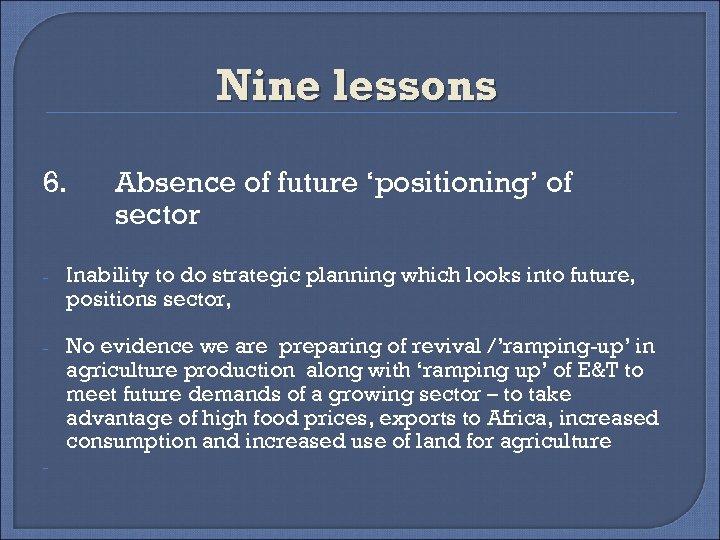 Nine lessons

6. Absence of future ‘positioning’ of sector

- Inability to do strategic planning which looks into future, positions sector,

- No evidence we are preparing of revival /’ramping-up’ in agriculture production along with ‘ramping up’ of E&T to meet future demands of a growing sector – to take advantage of high food prices, exports to Africa, increased consumption and increased use of land for agriculture

-